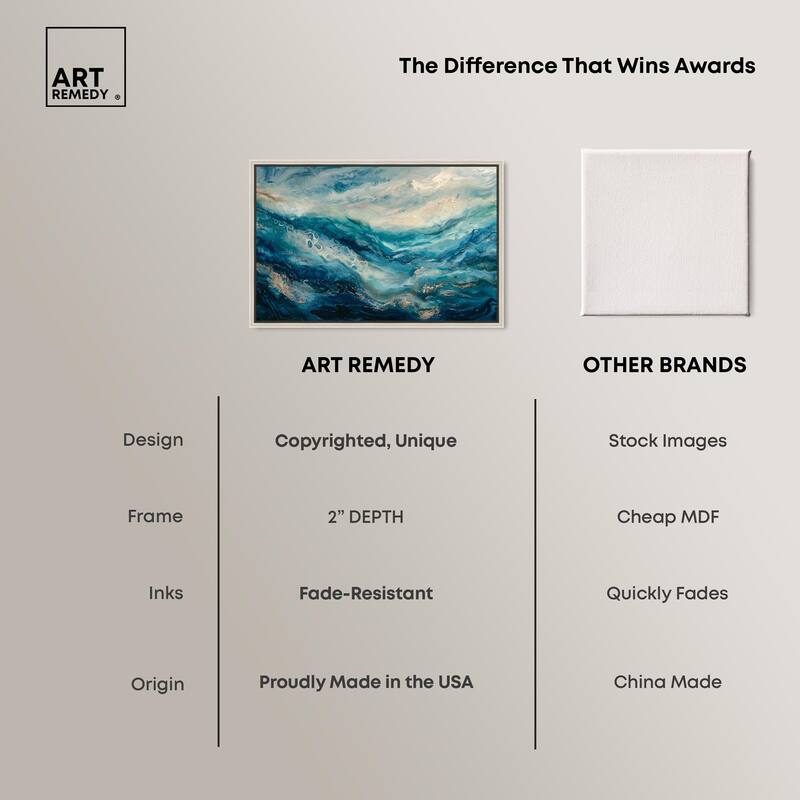 ART REMEDY ®

The Difference That Wins Awards

| | ART REMEDY | OTHER BRANDS |
|---|---|---|
| Design | Copyrighted, Unique | Stock Images |
| Frame | 2” DEPTH | Cheap MDF |
| Inks | Fade-Resistant | Quickly Fades |
| Origin | Proudly Made in the USA | China Made |